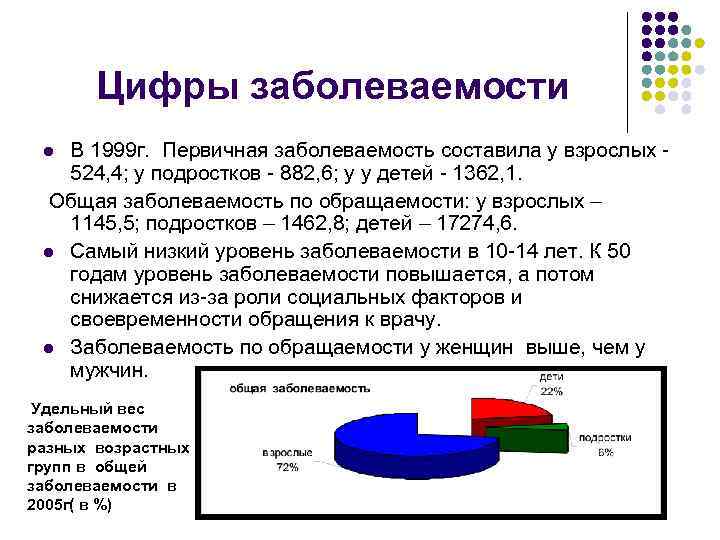 Цифры заболеваемости

В 1999г. Первичная заболеваемость составила у взрослых - 524,4; у подростков - 882,6; у у детей - 1362,1.

Общая заболеваемость по обращаемости: у взрослых – 1145,5; подростков – 1462,8; детей – 17274,6.

Самый низкий уровень заболеваемости в 10-14 лет. К 50 годам уровень заболеваемости повышается, а потом снижается из-за роли социальных факторов и своевременности обращения к врачу.

Заболеваемость по обращаемости у женщин выше, чем у мужчин.

Удельный вес заболеваемости разных возрастных групп в общей заболеваемости в 2005г( в %)

общая заболеваемость

дети 22%

подростки 6%

взрослые 72%